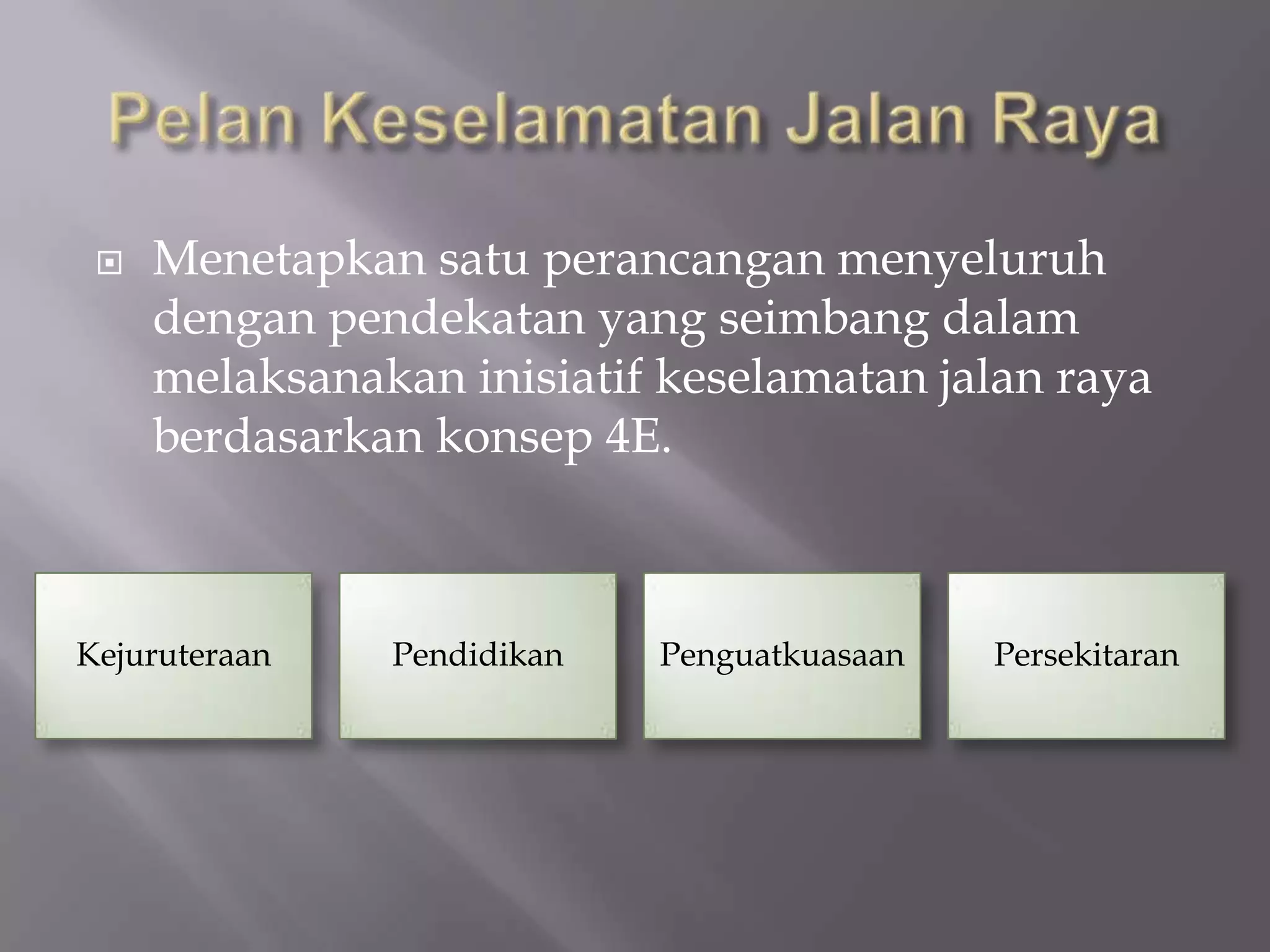 Pelan Keselamatan Jalan Raya

Menetapkan satu perancangan menyeluruh dengan pendekatan yang seimbang dalam melaksanakan inisiatif keselamatan jalan raya berdasarkan konsep 4E.

Kejuruteraan

Pendidikan

Penguatkuasaan

Persekitaran